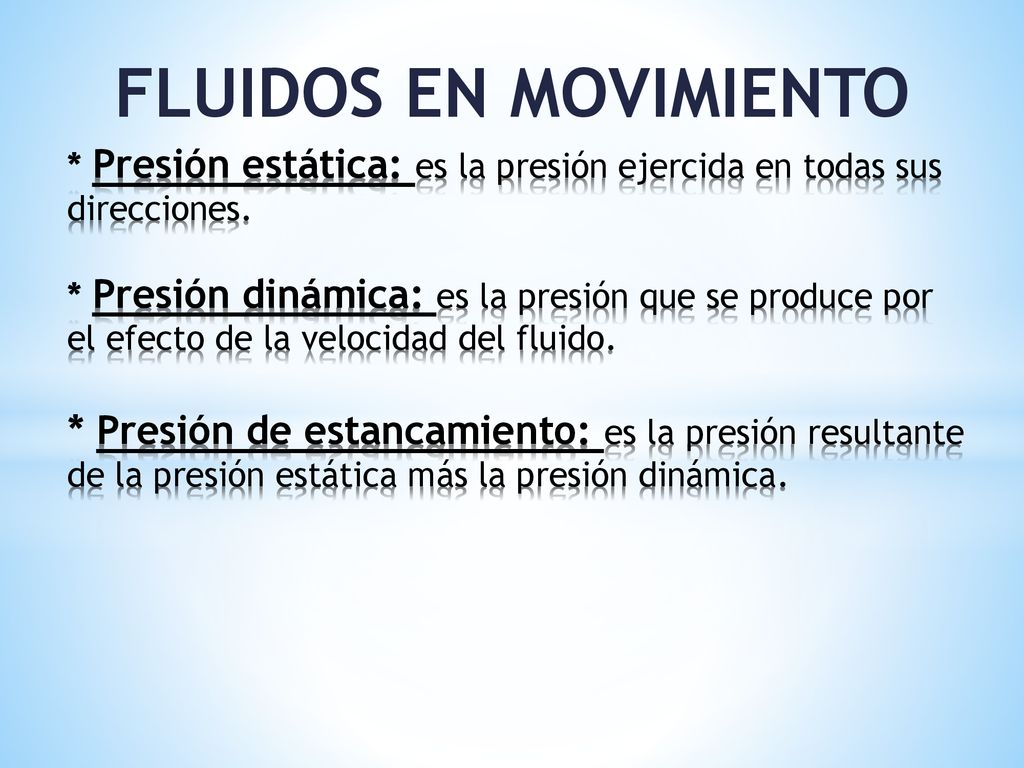 FLUIDOS EN MOVIMIENTO

* Presión estática: es la presión ejercida en todas sus direcciones.

* Presión dinámica: es la presión que se produce por el efecto de la velocidad del fluido.

* Presión de estancamiento: es la presión resultante de la presión estática más la presión dinámica.